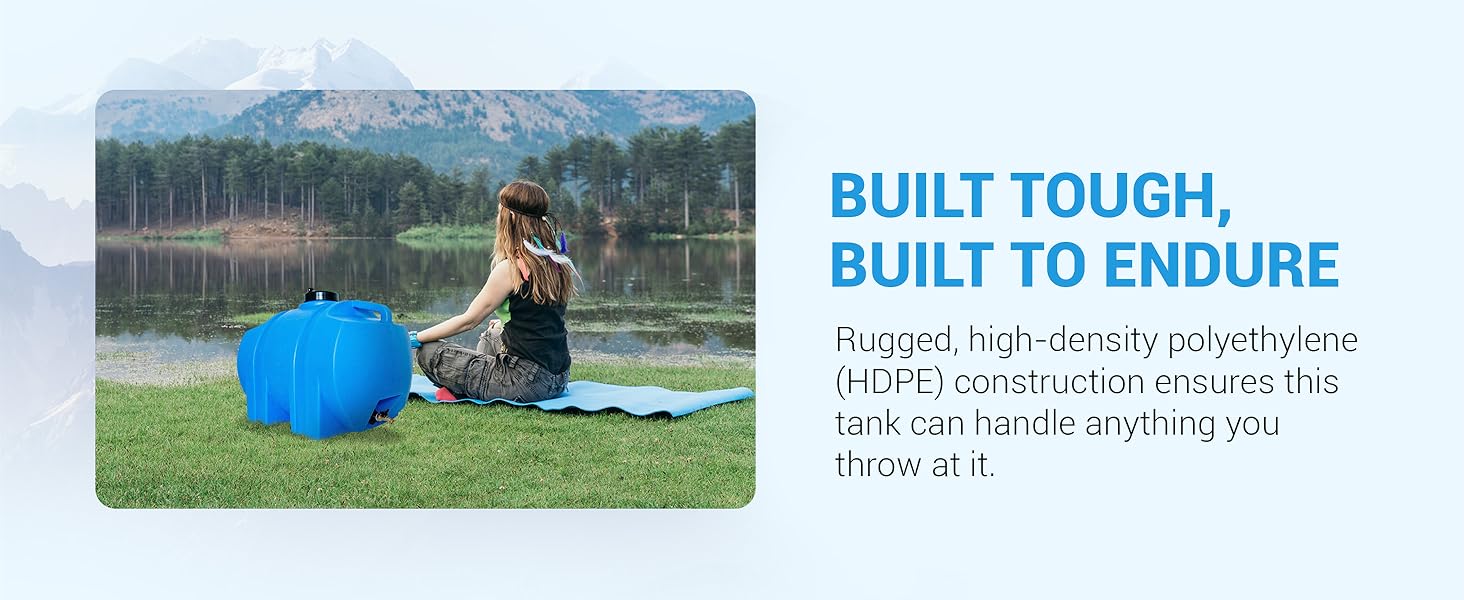 BUILT TOUGH,
BUILT TO ENDURE

Rugged, high-density polyethylene (HDPE) construction ensures this tank can handle anything you throw at it.